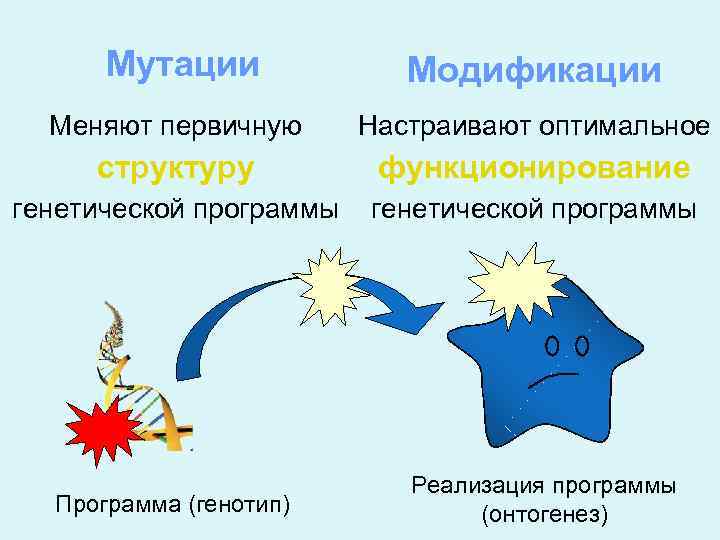 Мутации

Меняют первичную
структуру
генетической программы

Модификации

Настраивают оптимальное
функционирование
генетической программы

Программа (генотип)

Реализация программы
(онтогенез)